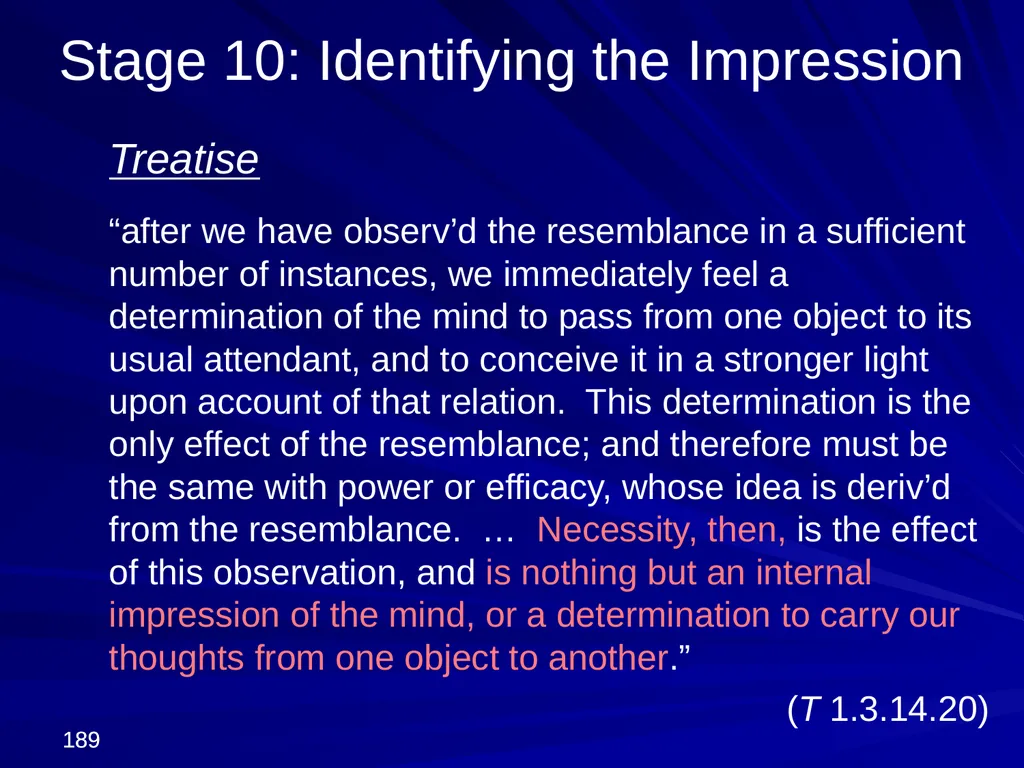 Stage 10: Identifying the Impression

Treatise

“after we have observ’d the resemblance in a sufficient number of instances, we immediately feel a determination of the mind to pass from one object to its usual attendant, and to conceive it in a stronger light upon account of that relation. This determination is the only effect of the resemblance; and therefore must be the same with power or efficacy, whose idea is deriv’d from the resemblance. … Necessity, then, is the effect of this observation, and is nothing but an internal impression of the mind, or a determination to carry our thoughts from one object to another.”

(T 1.3.14.20)

189